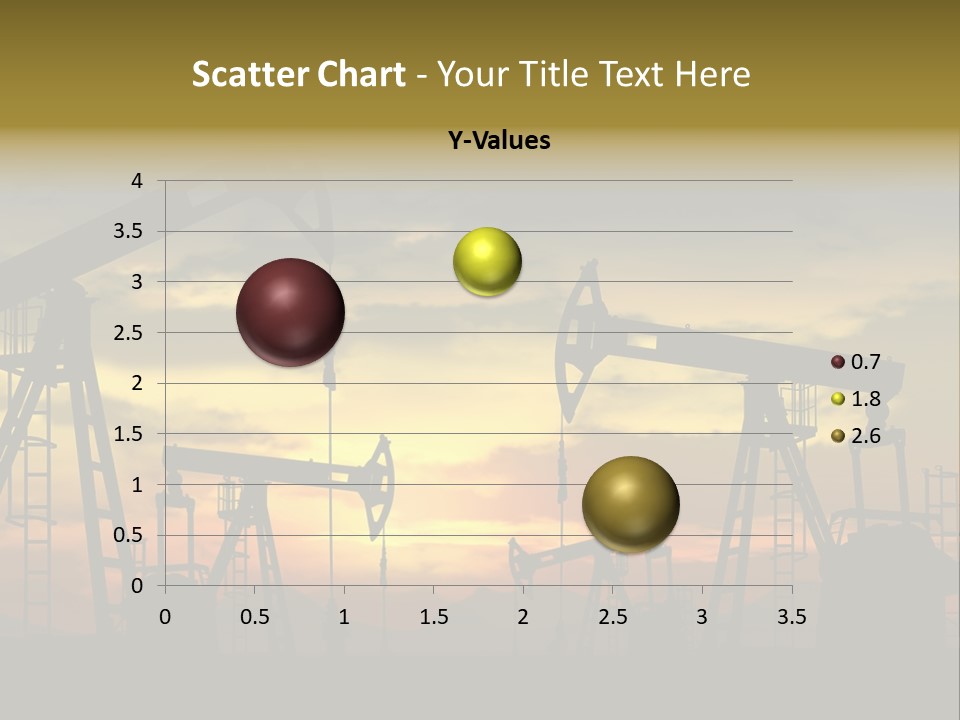 Scatter Chart - Your Title Text Here

Y-Values

4
3.5
3
2.5
2
1.5
1
0.5
0

0 0.5 1 1.5 2 2.5 3 3.5

0.7
1.8
2.6